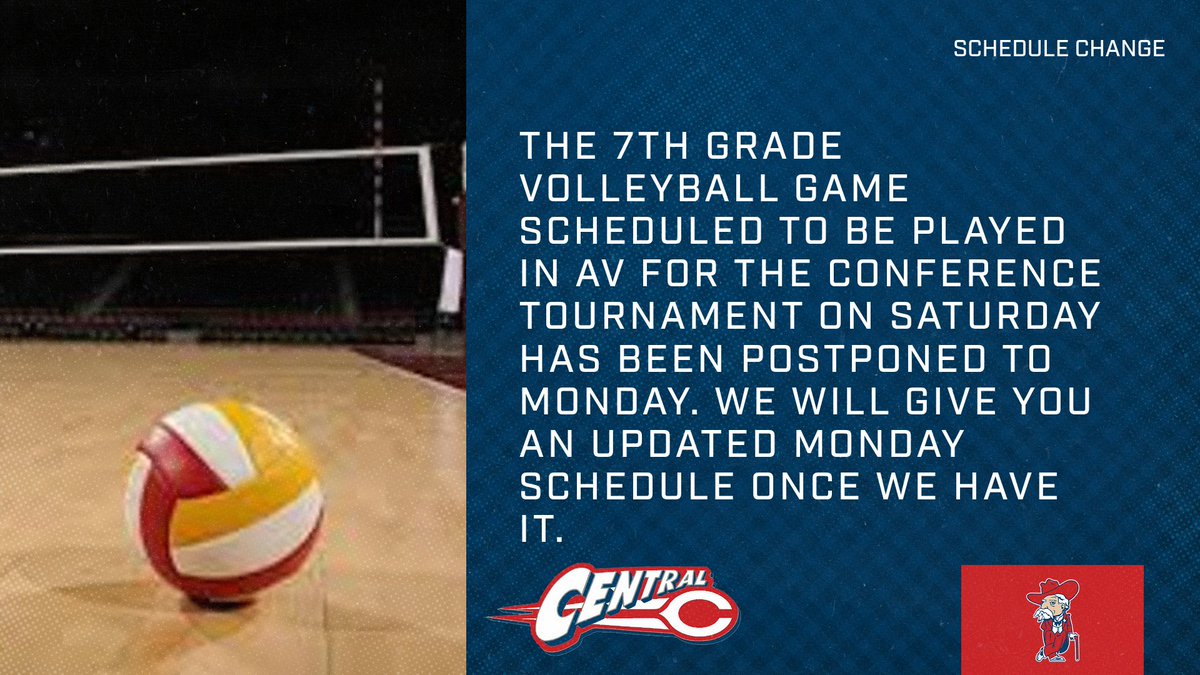 SCHEDULE CHANGE

THE 7TH GRADE VOLLEYBALL GAME SCHEDULED TO BE PLAYED IN AV FOR THE CONFERENCE TOURNAMENT ON SATURDAY HAS BEEN POSTPONED TO MONDAY. WE WILL GIVE YOU AN UPDATED MONDAY SCHEDULE ONCE WE HAVE IT.

CENTRAL C